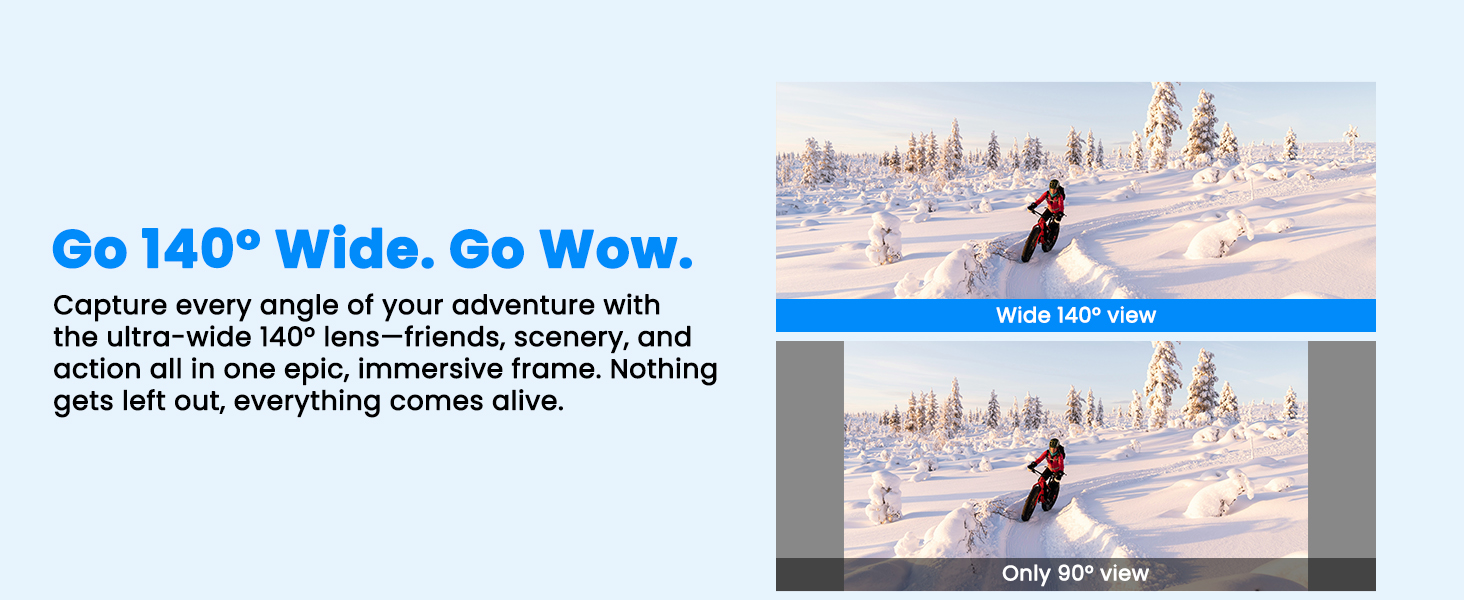 Go 140° Wide. Go Wow.

Capture every angle of your adventure with the ultra-wide 140° lens—friends, scenery, and action all in one epic, immersive frame. Nothing gets left out, everything comes alive.

Wide 140° view

Only 90° view